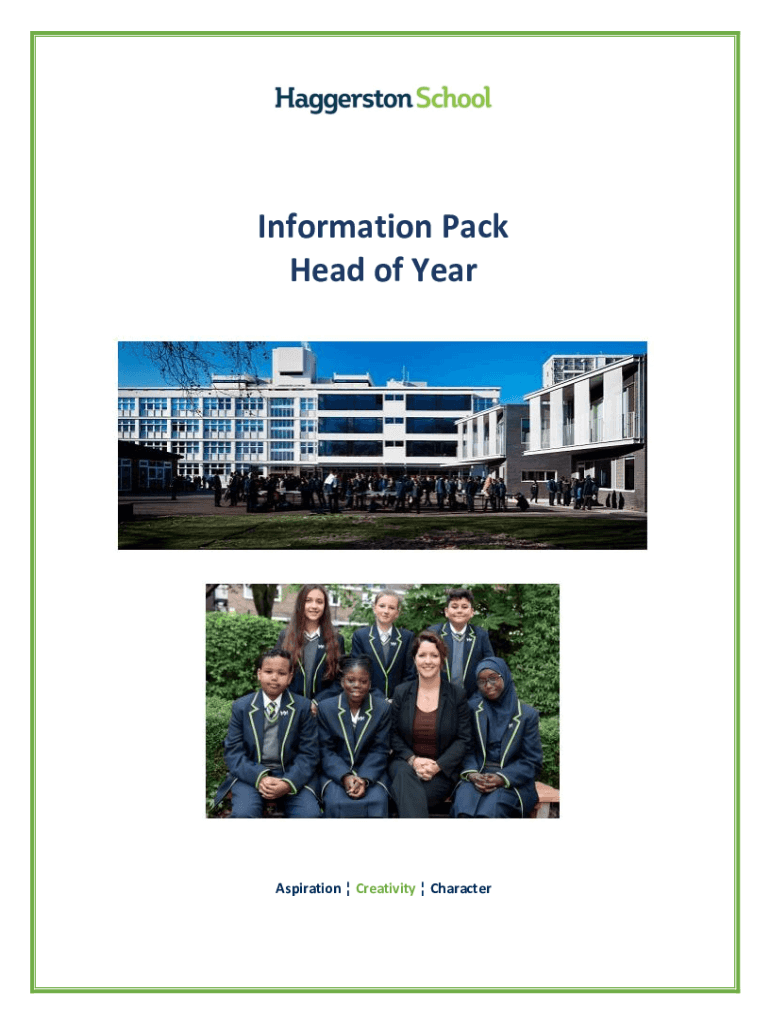 Haggerston School

Information Pack
Head of Year

Aspiration ¦ Creativity ¦ Character